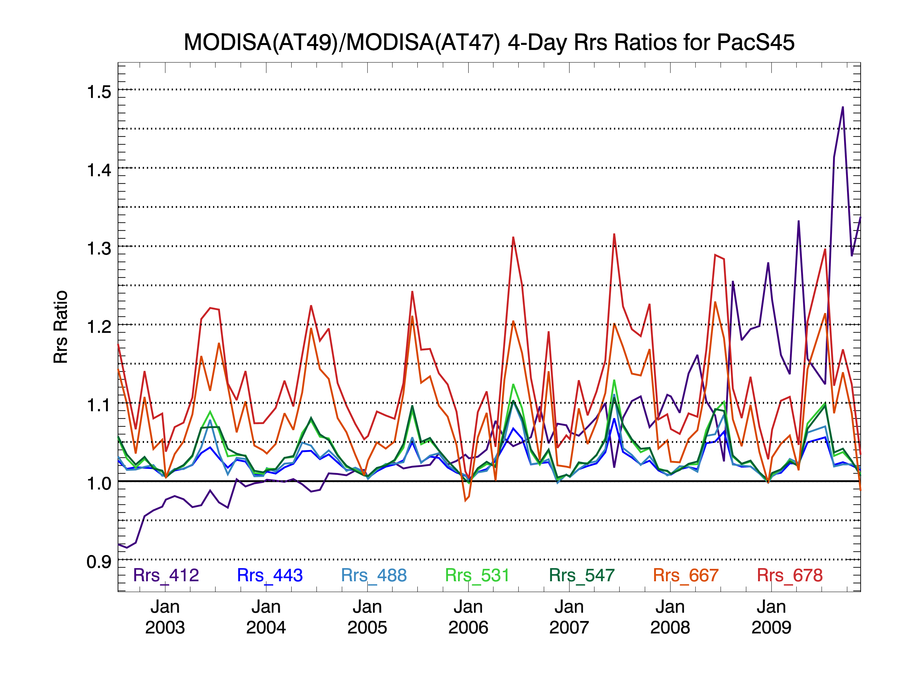 MODISA(AT49)/MODISA(AT47) 4-Day Rrs Ratios for PacS45

Rrs Ratio

1.5
1.4
1.3
1.2
1.1
1.0
0.9

Rrs_412 Rrs_443 Rrs_488 Rrs_531 Rrs_547 Rrs_667 Rrs_678

Jan 2003
Jan 2004
Jan 2005
Jan 2006
Jan 2007
Jan 2008
Jan 2009